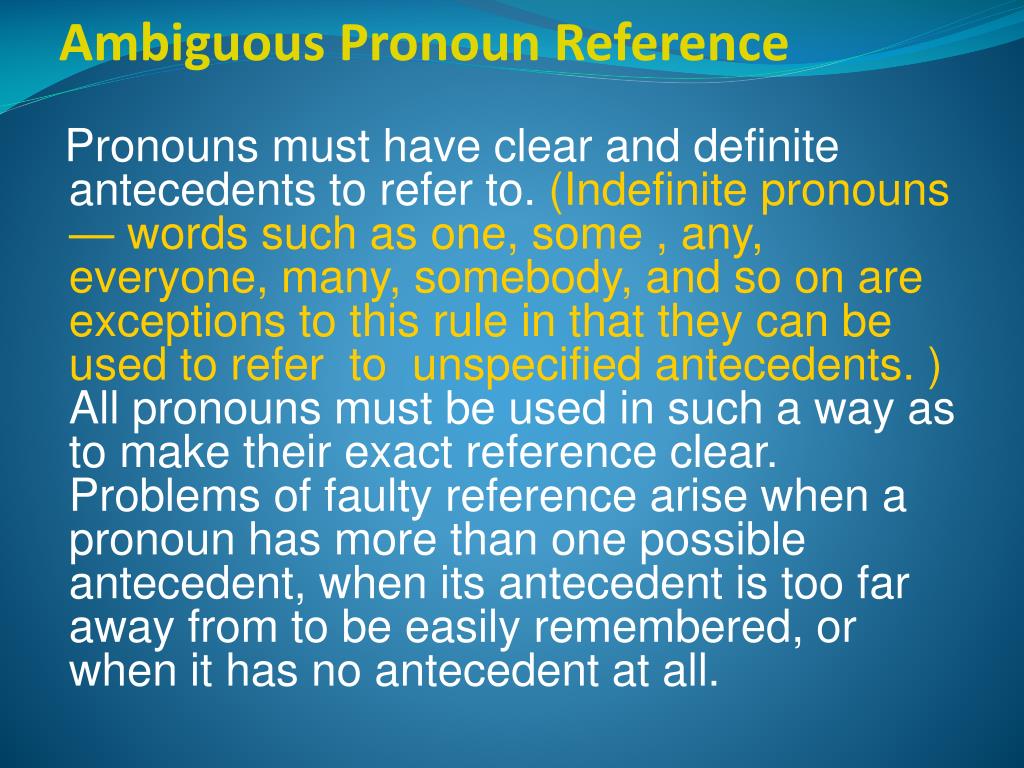 Ambiguous Pronoun Reference

Pronouns must have clear and definite antecedents to refer to. (Indefinite pronouns — words such as one, some , any, everyone, many, somebody, and so on are exceptions to this rule in that they can be used to refer to unspecified antecedents. ) All pronouns must be used in such a way as to make their exact reference clear. Problems of faulty reference arise when a pronoun has more than one possible antecedent, when its antecedent is too far away from to be easily remembered, or when it has no antecedent at all.